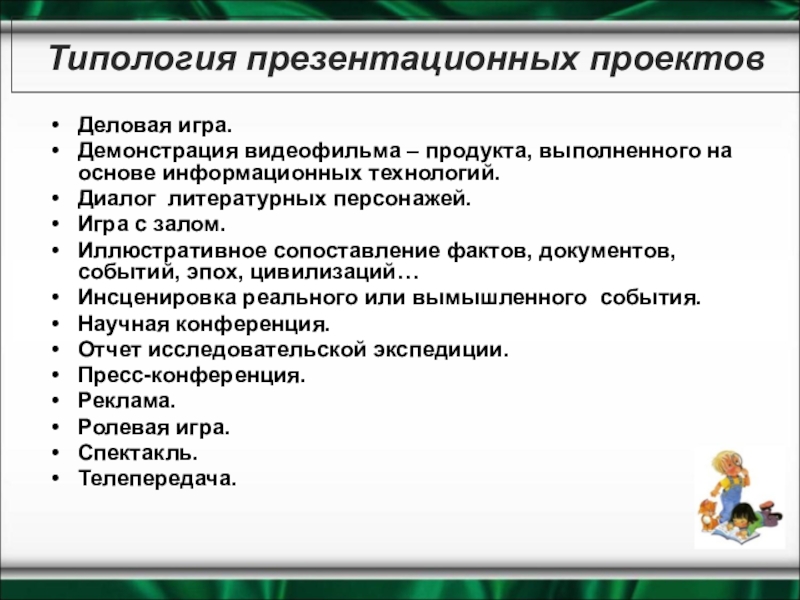 Типология презентационных проектов

• Деловая игра.
• Демонстрация видеофильма – продукта, выполненного на основе информационных технологий.
• Диалог литературных персонажей.
• Игра с залом.
• Иллюстративное сопоставление фактов, документов, событий, эпох, цивилизаций…
• Инсценировка реального или вымышленного события.
• Научная конференция.
• Отчет исследовательской экспедиции.
• Пресс-конференция.
• Реклама.
• Ролевая игра.
• Спектакль.
• Телепередача.